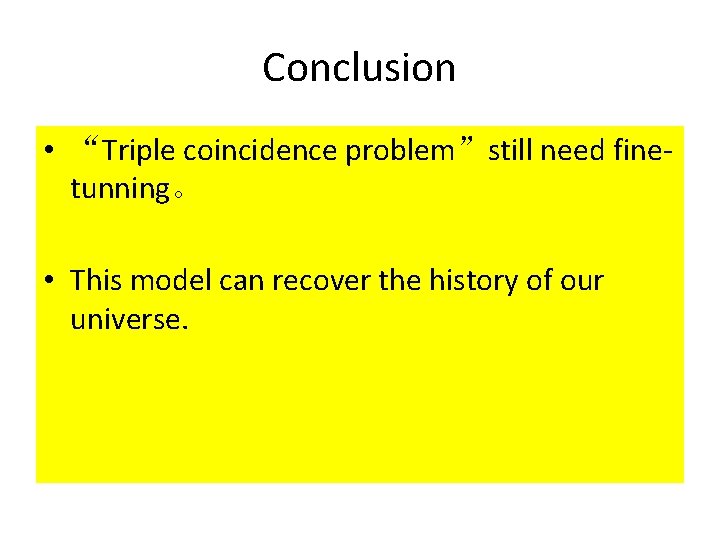 Conclusion

• “Triple coincidence problem” still need fine-tunning。

• This model can recover the history of our universe.